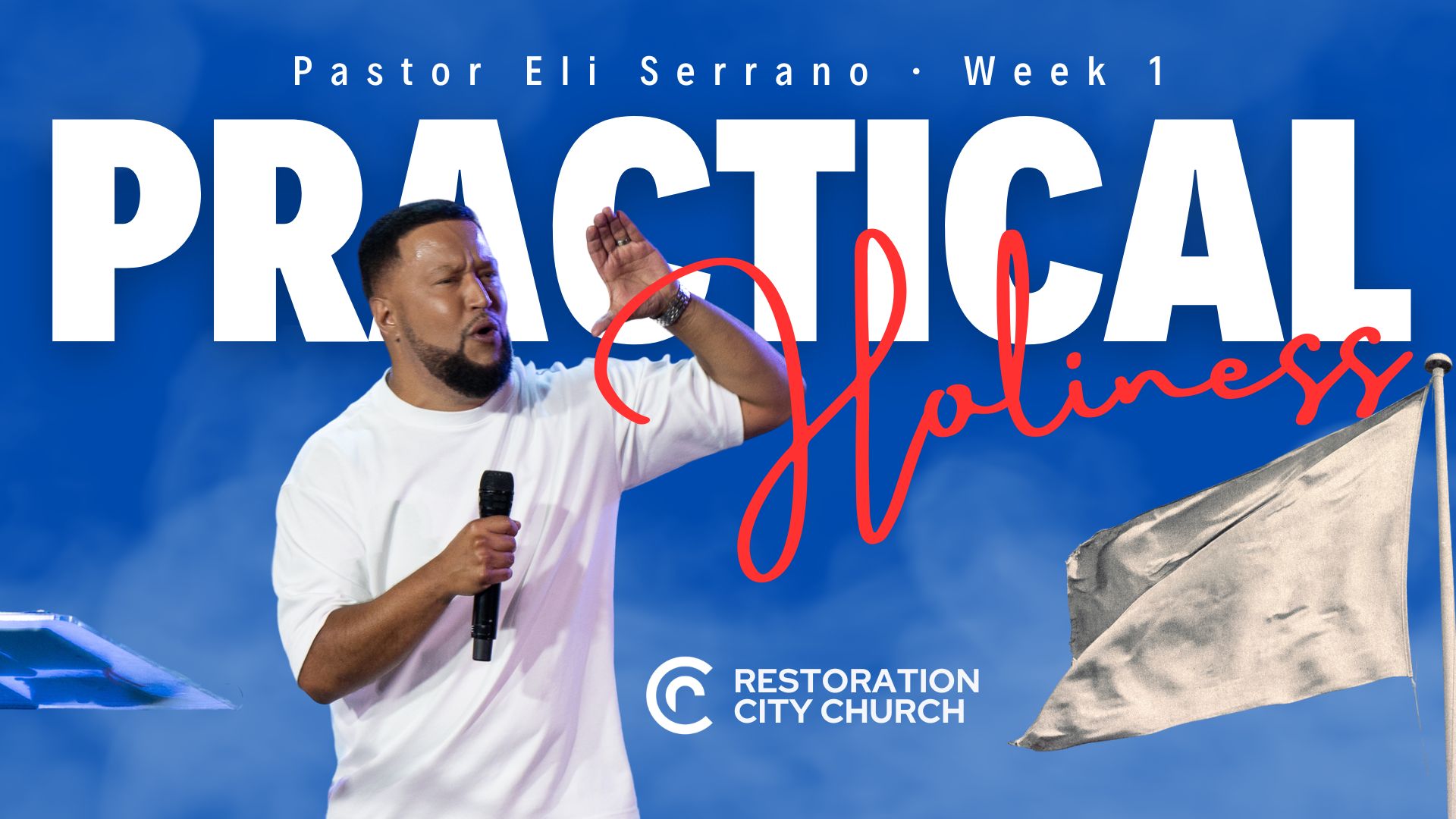 Pastor Eli Serrano · Week 1

PRACTICAL

Holiness

RESTORATION CITY CHURCH